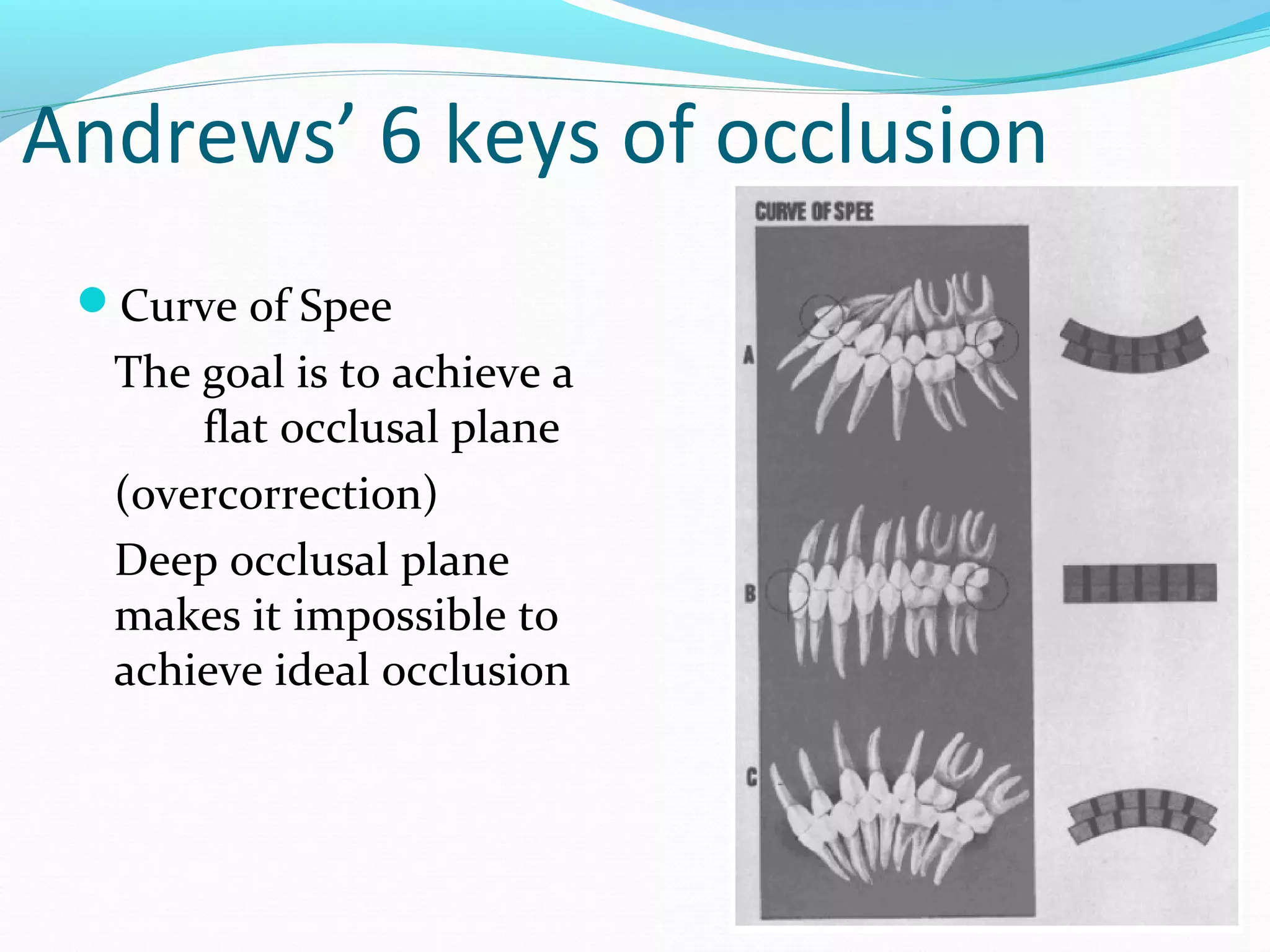 Andrews' 6 keys of occlusion

Curve of Spee

The goal is to achieve a flat occlusal plane

(overcorrection)

Deep occlusal plane makes it impossible to achieve ideal occlusion

CURVE OF SPEE

A

B

C